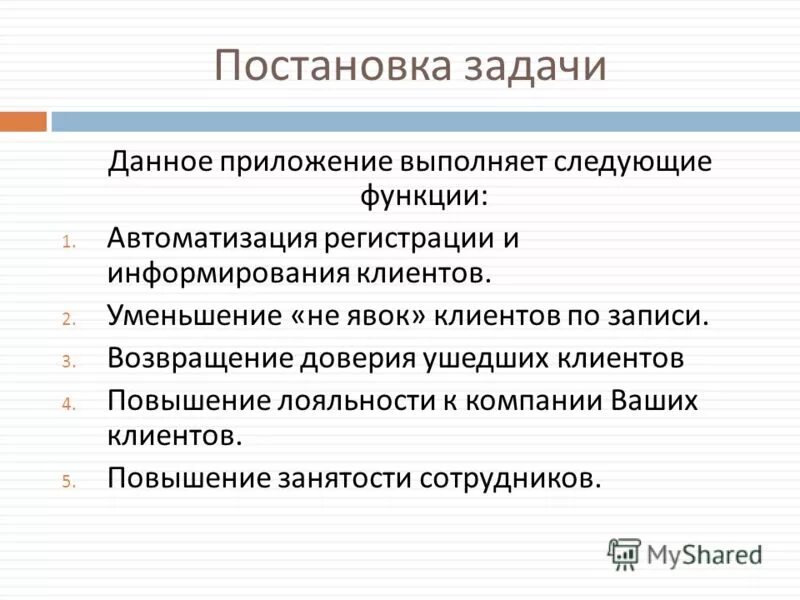 Постановка задачи

Данное приложение выполняет следующие функции:

1. Автоматизация регистрации и информирования клиентов.
2. Уменьшение «не явок» клиентов по записи.
3. Возвращение доверия ушедших клиентов
4. Повышение лояльности к компании Ваших клиентов.
5. Повышение занятости сотрудников.

MyShared